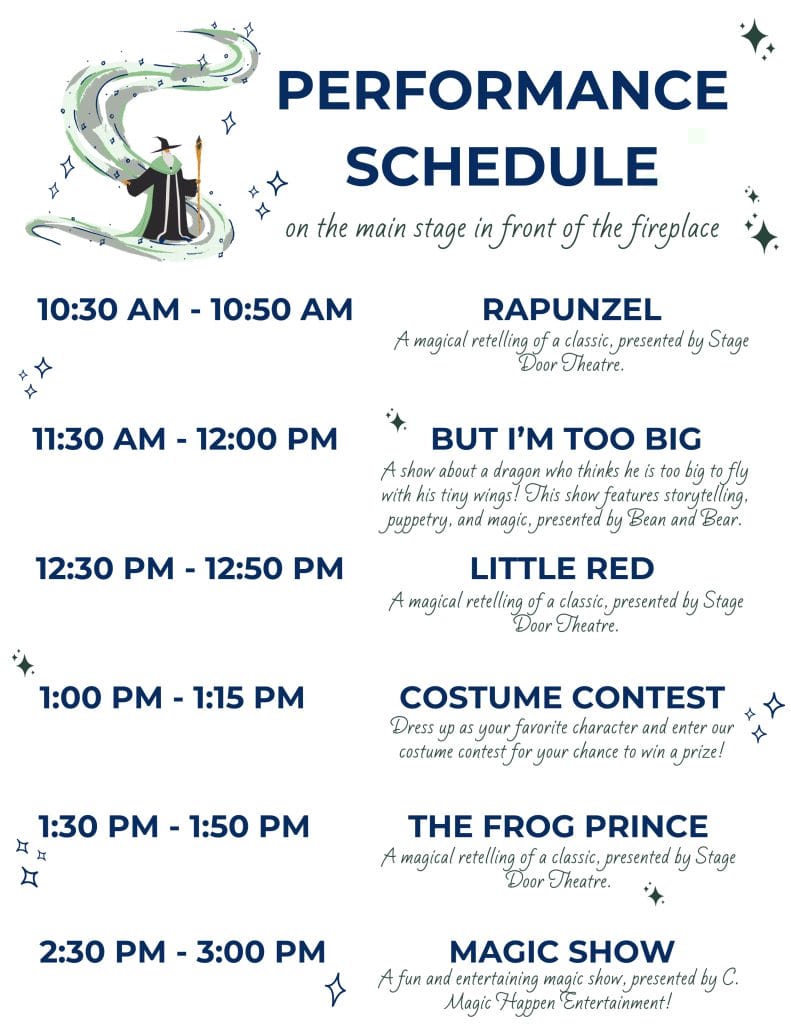 PERFORMANCE SCHEDULE

on the main stage in front of the fireplace

10:30 AM - 10:50 AM

RAPUNZEL
A magical retelling of a classic, presented by Stage Door Theatre.

11:30 AM - 12:00 PM

BUT I'M TOO BIG
A show about a dragon who thinks he is too big to fly with his tiny wings! This show features storytelling, puppetry, and magic, presented by Bean and Bear.

12:30 PM - 12:50 PM

LITTLE RED
A magical retelling of a classic, presented by Stage Door Theatre.

1:00 PM - 1:15 PM

COSTUME CONTEST
Dress up as your favorite character and enter our costume contest for your chance to win a prize!

1:30 PM - 1:50 PM

THE FROG PRINCE
A magical retelling of a classic, presented by Stage Door Theatre.

2:30 PM - 3:00 PM

MAGIC SHOW
A fun and entertaining magic show, presented by C. Magic Happen Entertainment!